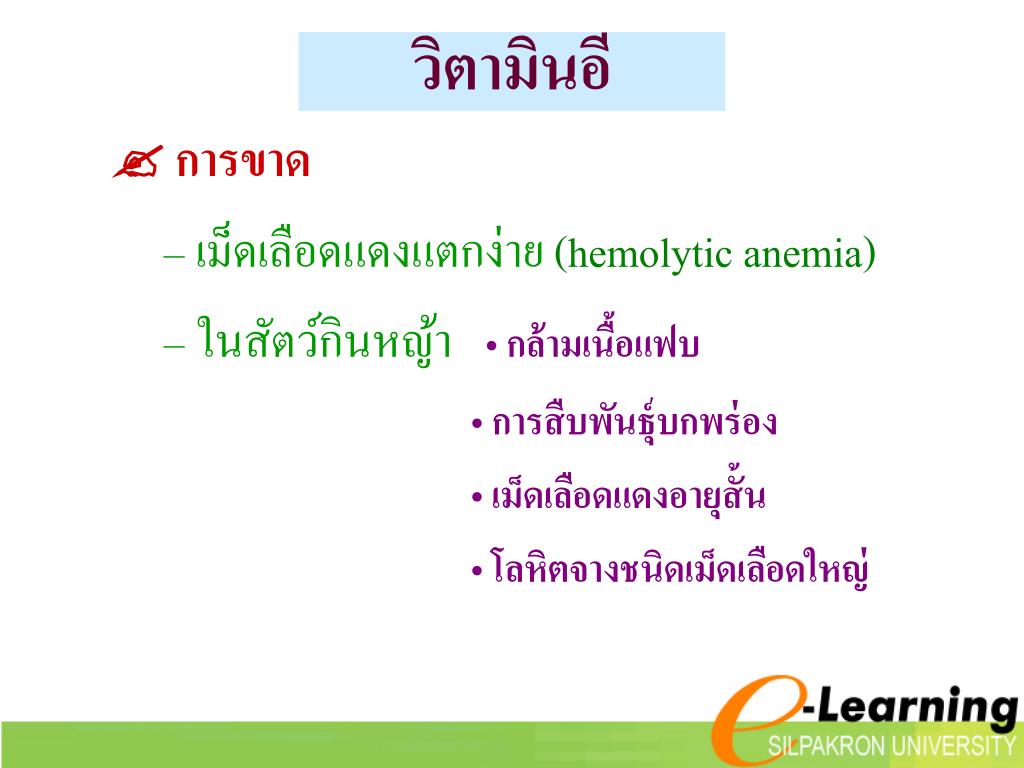 วิตามินอี

การขาด

– เม็ดเลือดแดงแตกง่าย (hemolytic anemia)

– ในสัตว์กินหญ้า

• กล้ามเนื้อแฟบ

• การสืบพันธุ์บกพร่อง

• เม็ดเลือดแดงอายุสั้น

• โลหิตจางชนิดเม็ดเลือดใหญ่

e-Learning
SILPAKRON UNIVERSITY